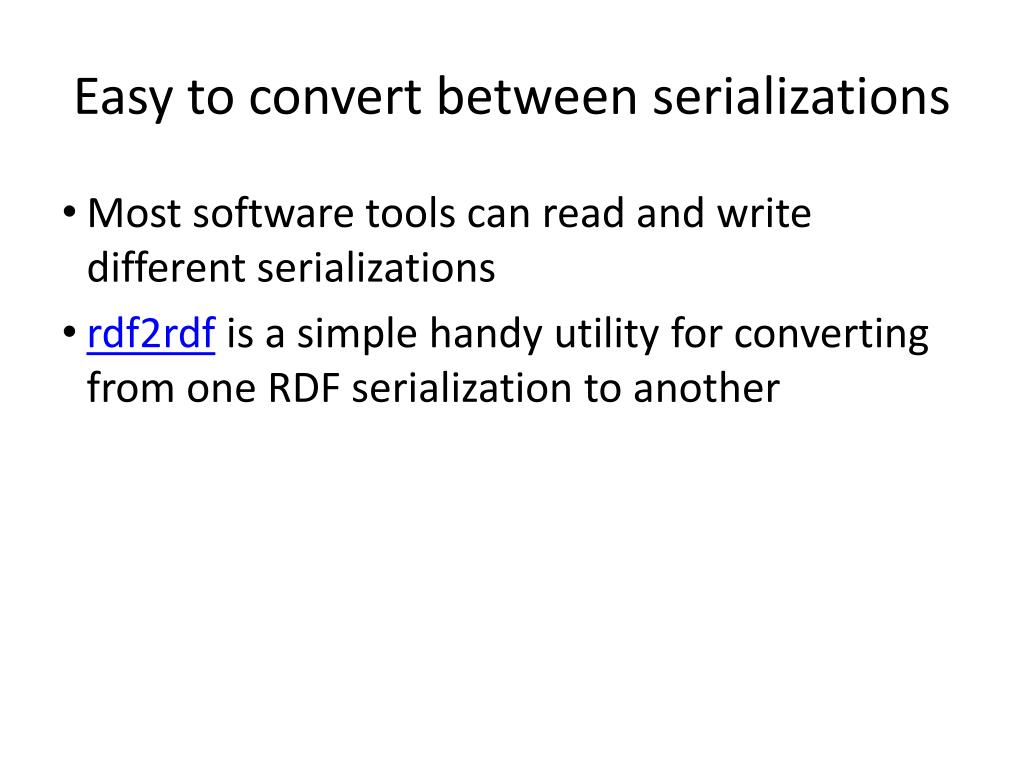 Easy to convert between serializations

• Most software tools can read and write different serializations

• rdf2rdf is a simple handy utility for converting from one RDF serialization to another